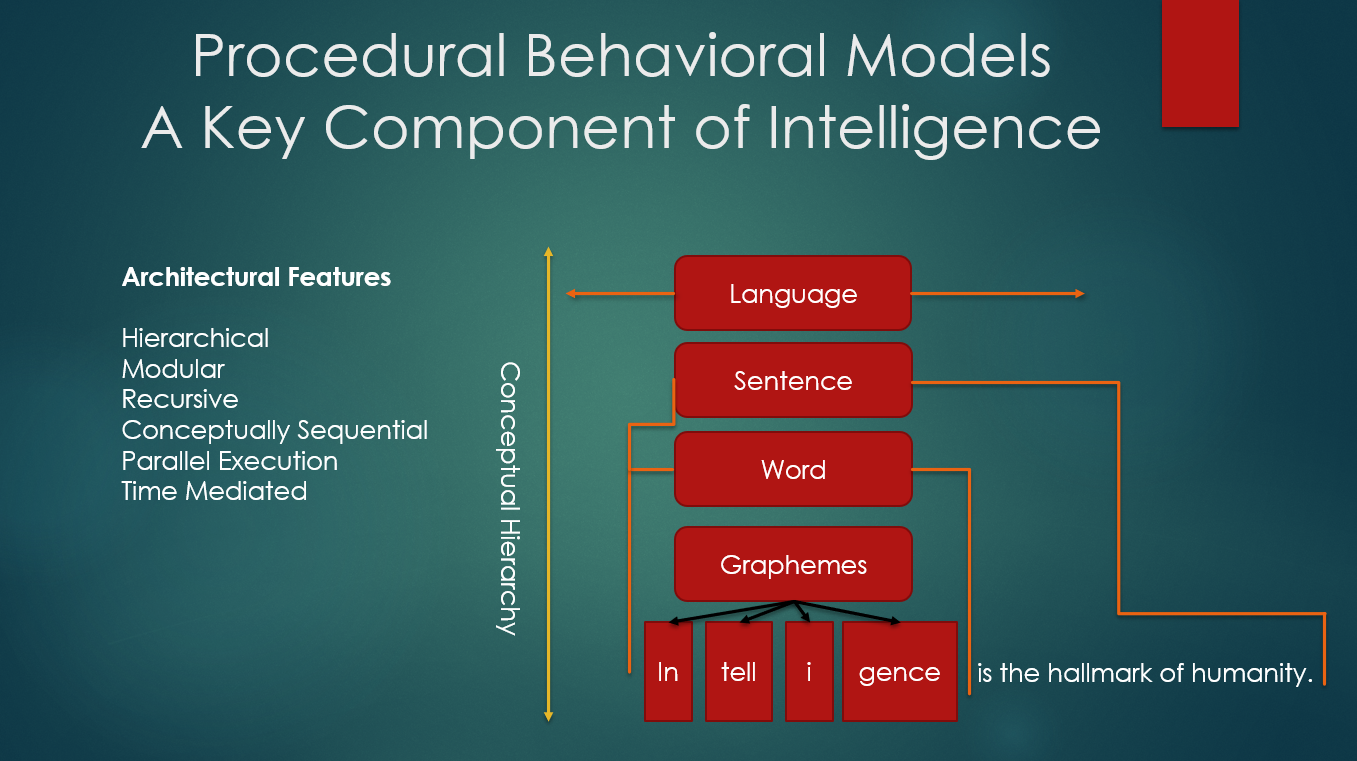 Procedural Behavioral Models
A Key Component of Intelligence

Architectural Features

Hierarchical
Modular
Recursive
Conceptually Sequential
Parallel Execution
Time Mediated

Conceptual Hierarchy

Language

Sentence

Word

Graphemes

In tell i gence is the hallmark of humanity.